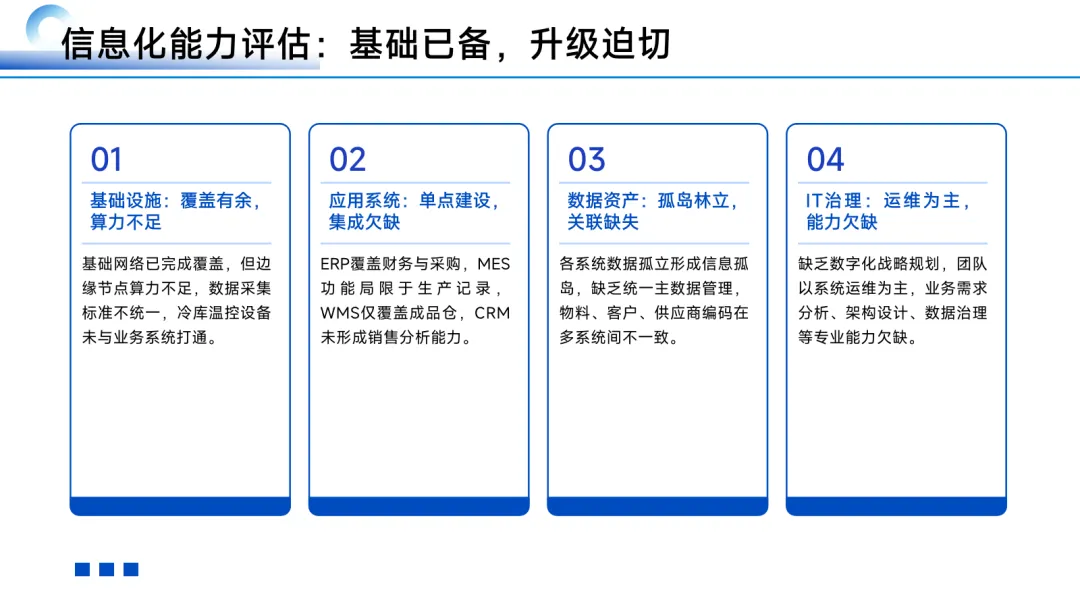 信息化能力评估：基础已备，升级迫切

01

基础设施：覆盖有余，算力不足

基础网络已完成覆盖，但边缘节点算力不足，数据采集标准不统一，冷库温控设备未与业务系统打通。

02

应用系统：单点建设，集成欠缺

ERP覆盖财务与采购，MES功能局限于生产记录，WMS仅覆盖成品仓，CRM未形成销售分析能力。

03

数据资产：孤岛林立，关联缺失

各系统数据孤立形成信息孤岛，缺乏统一主数据管理，物料、客户、供应商编码在多系统间不一致。

04

IT治理：运维为主，能力欠缺

缺乏数字化战略规划，团队以系统运维为主，业务需求分析、架构设计、数据治理等专业能力欠缺。